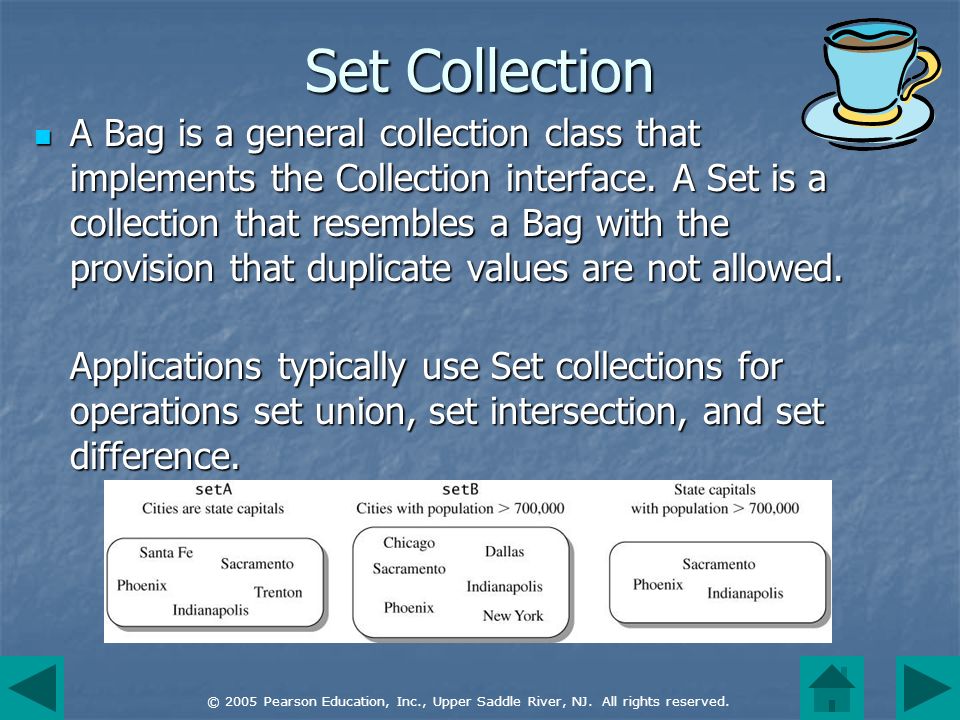 Set Collection

A Bag is a general collection class that implements the Collection interface. A Set is a collection that resembles a Bag with the provision that duplicate values are not allowed.

Applications typically use Set collections for operations set union, set intersection, and set difference.

setA
Cities are state capitals

Santa Fe
Sacramento
Phoenix
Trenton
Indianapolis

setB
Cities with population > 700,000

Chicago
Dallas
Sacramento
Indianapolis
Phoenix
New York

State capitals
with population > 700,000

Sacramento
Phoenix
Indianapolis

© 2005 Pearson Education, Inc., Upper Saddle River, NJ. All rights reserved.